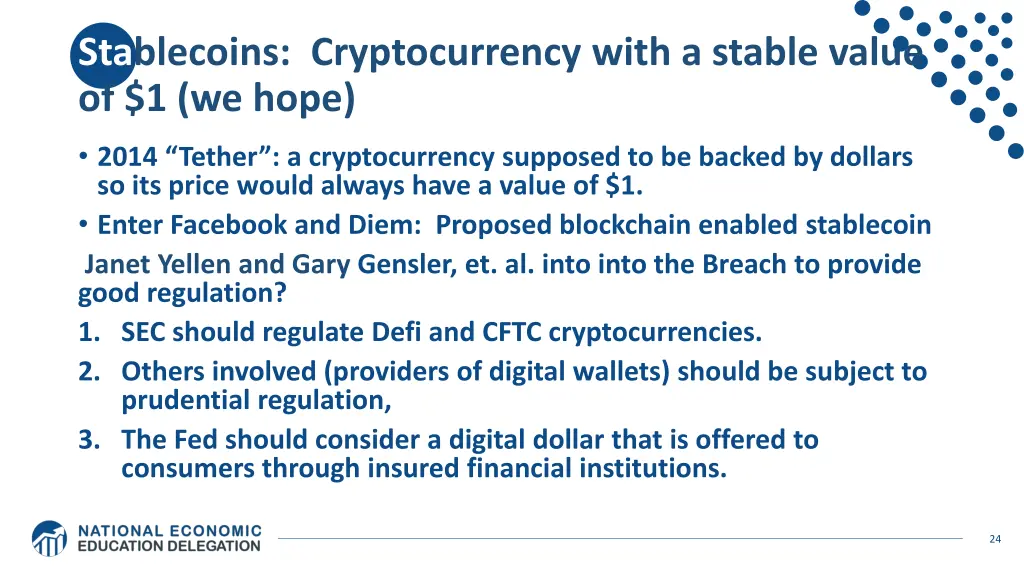 Stablecoins: Cryptocurrency with a stable value of $1 (we hope)

• 2014 “Tether”: a cryptocurrency supposed to be backed by dollars so its price would always have a value of $1.
• Enter Facebook and Diem: Proposed blockchain enabled stablecoin

Janet Yellen and Gary Gensler, et. al. into into the Breach to provide good regulation?
1. SEC should regulate Defi and CFTC cryptocurrencies.
2. Others involved (providers of digital wallets) should be subject to prudential regulation,
3. The Fed should consider a digital dollar that is offered to consumers through insured financial institutions.

NATIONAL ECONOMIC EDUCATION DELEGATION

24